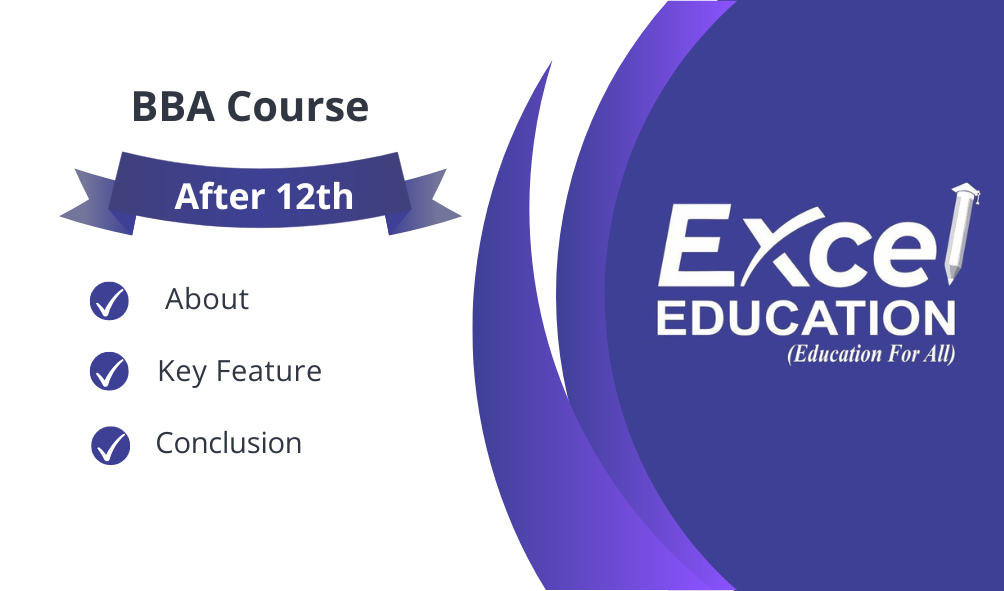 BBA Course

After 12th

About

Key Feature

Conclusion

Excel
EDUCATION
(Education For All)